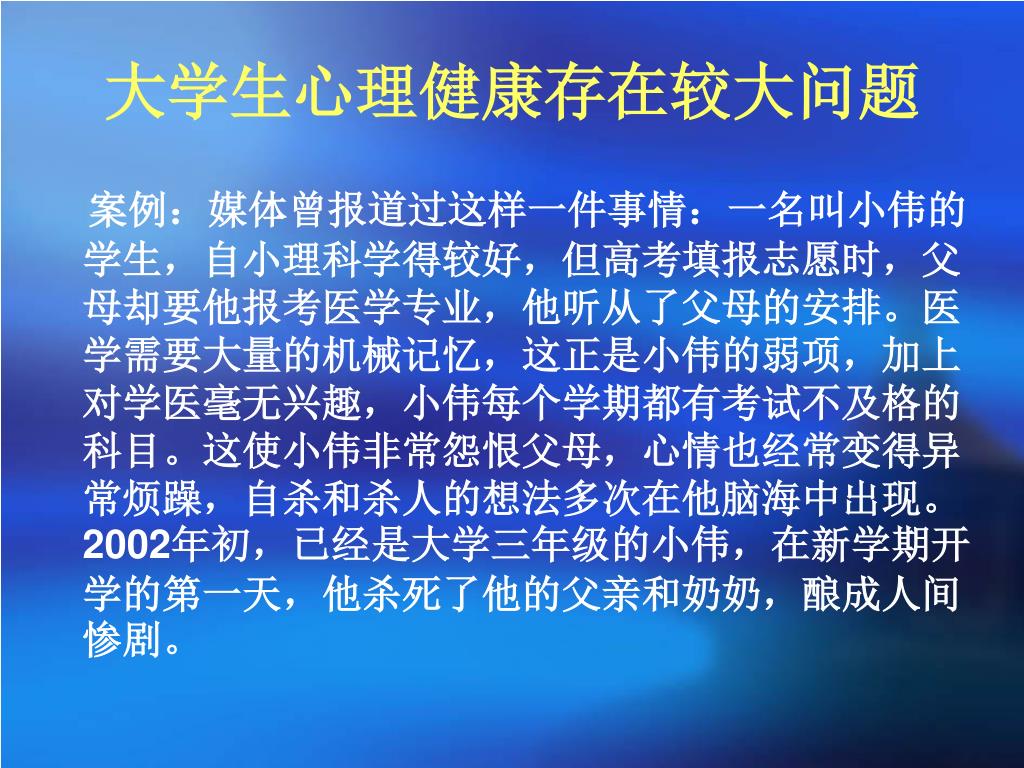 大学生心理健康存在较大问题

案例：媒体曾报道过这样一件事情：一名叫小伟的学生，自小理科学得较好，但高考填报志愿时，父母却要他报考医学专业，他听从了父母的安排。医学需要大量的机械记忆，这正是小伟的弱项，加上对学医毫无兴趣，小伟每个学期都有考试不及格的科目。这使小伟非常怨恨父母，心情也经常变得异常烦躁，自杀和杀人的想法多次在他脑海中出现。2002年初，已经是大学三年级的小伟，在新学期开学的第一天，他杀死了他的父亲和奶奶，酿成人间惨剧。